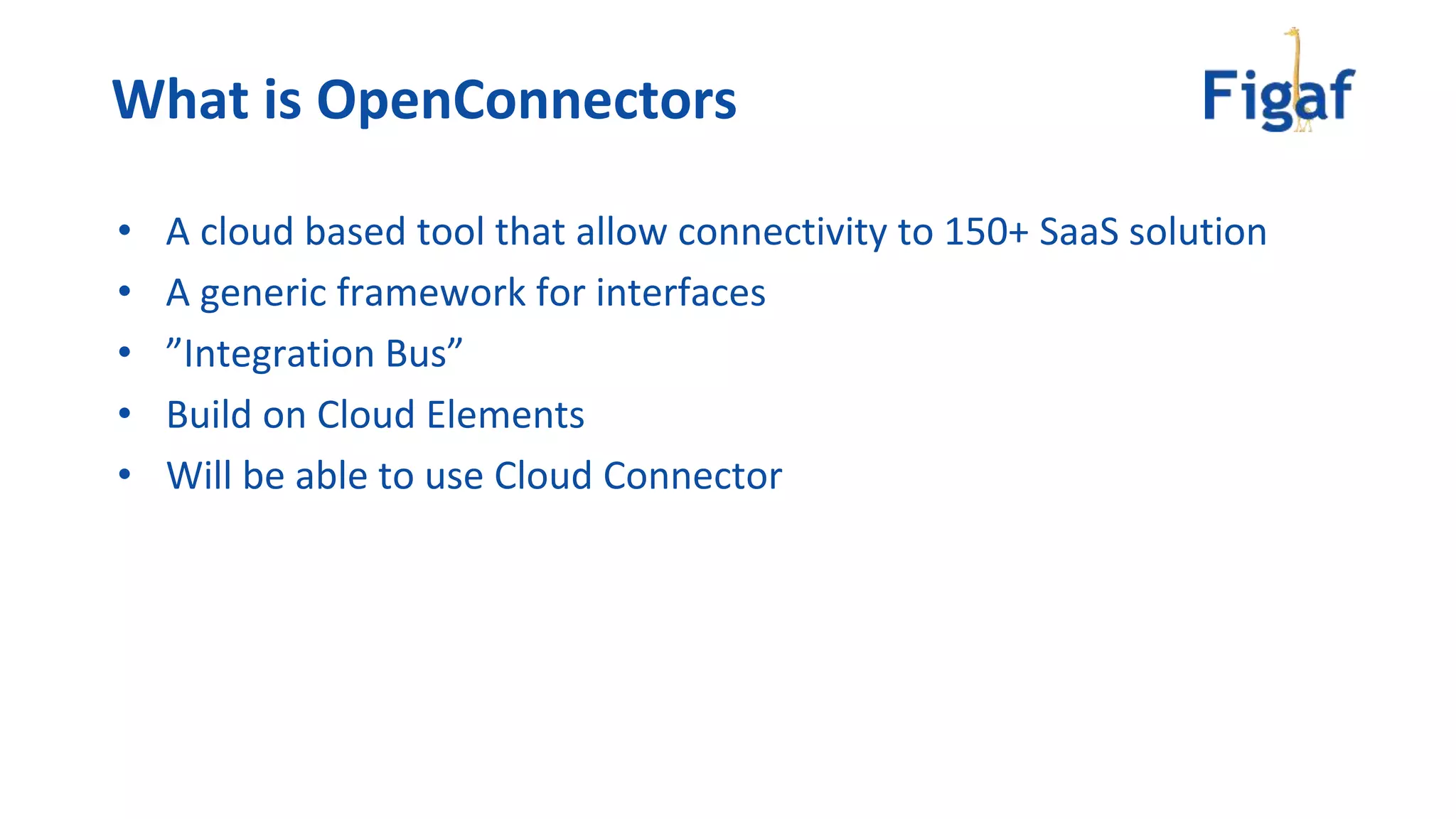 What is OpenConnectors

Figaf

• A cloud based tool that allow connectivity to 150+ SaaS solution
• A generic framework for interfaces
• ”Integration Bus”
• Build on Cloud Elements
• Will be able to use Cloud Connector